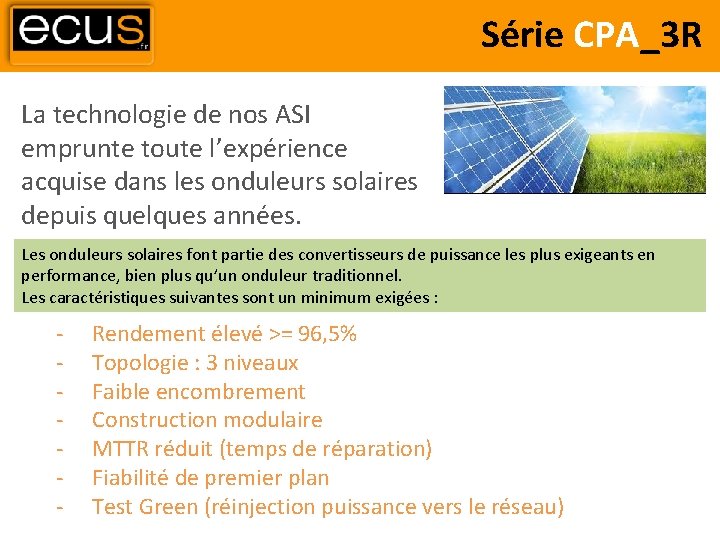 ecus .fr

Série CPA_3R

La technologie de nos ASI emprunte toute l'expérience acquise dans les onduleurs solaires depuis quelques années.

Les onduleurs solaires font partie des convertisseurs de puissance les plus exigeants en performance, bien plus qu'un onduleur traditionnel.
Les caractéristiques suivantes sont un minimum exigées :

- Rendement élevé >= 96,5%
- Topologie : 3 niveaux
- Faible encombrement
- Construction modulaire
- MTTR réduit (temps de réparation)
- Fiabilité de premier plan
- Test Green (réinjection puissance vers le réseau)